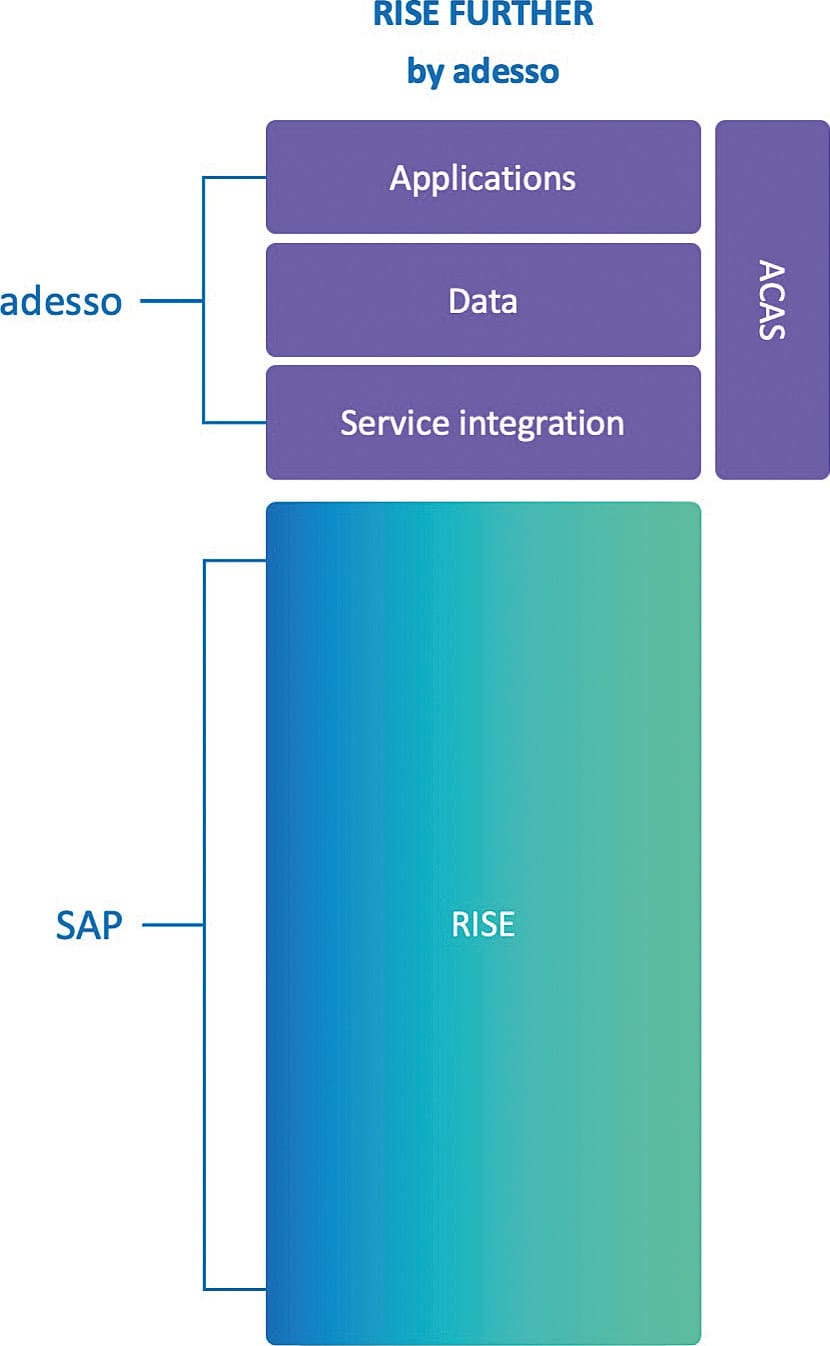 RISE FURTHER
by adesso

adesso

Applications

Data

Service integration

ACAS

SAP

RISE